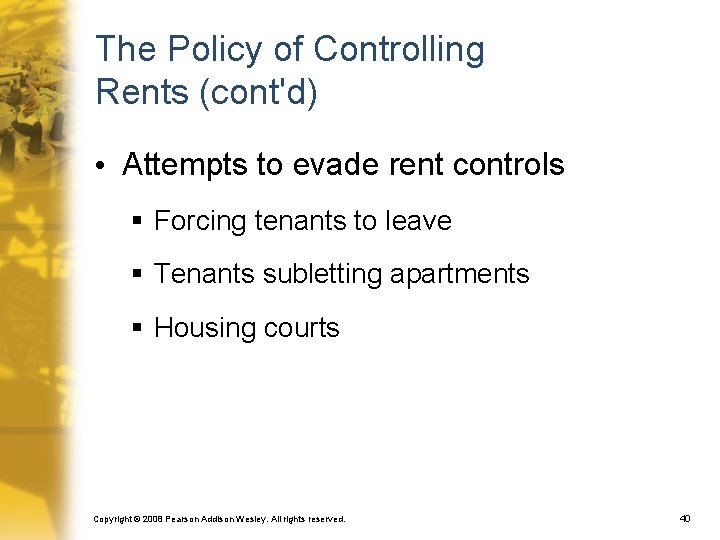 The Policy of Controlling Rents (cont'd)

• Attempts to evade rent controls

▪ Forcing tenants to leave

▪ Tenants subletting apartments

▪ Housing courts

Copyright © 2008 Pearson Addison Wesley. All rights reserved.

40